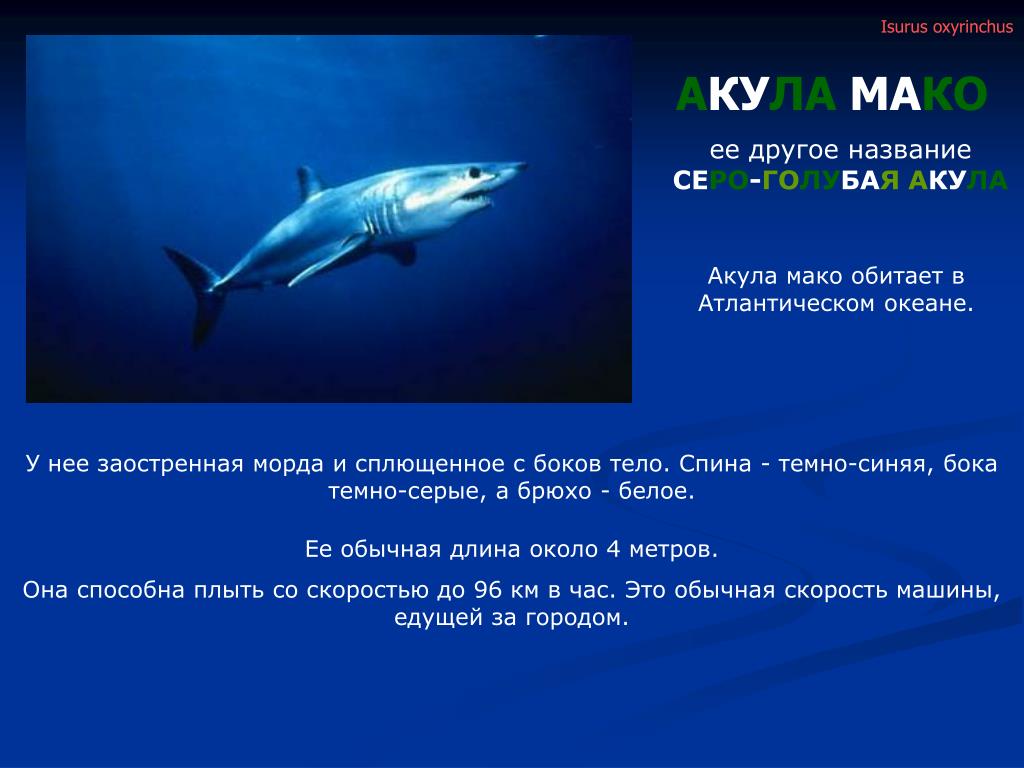 Isurus oxyrinchus

АКУЛА МАКО

ее другое название
СЕРО-ГОЛУБАЯ АКУЛА

Акула мако обитает в Атлантическом океане.

У нее заостренная морда и сплющенное с боков тело. Спина - темно-синяя, бока темно-серые, а брюхо - белое.

Ее обычная длина около 4 метров.

Она способна плыть со скоростью до 96 км в час. Это обычная скорость машины, едущей за городом.